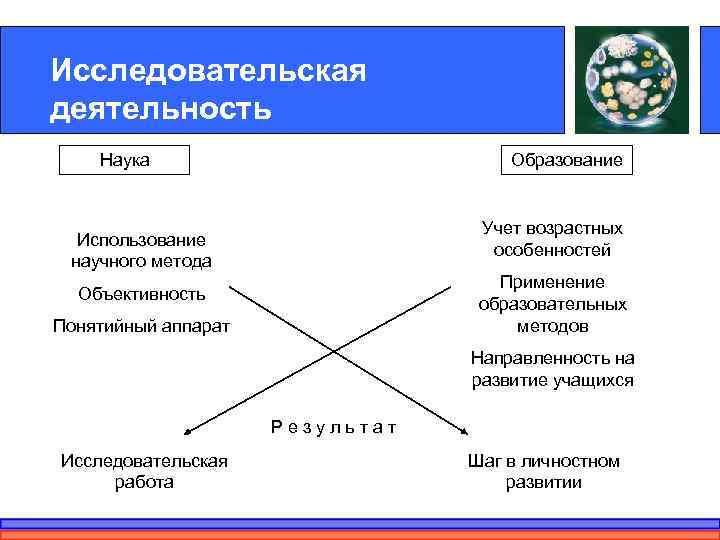 Исследовательская деятельность

Наука

Образование

Использование научного метода

Объективность

Понятийный аппарат

Учет возрастных особенностей

Применение образовательных методов

Направленность на развитие учащихся

Р е з у л ь т а т

Исследовательская работа

Шаг в личностном развитии